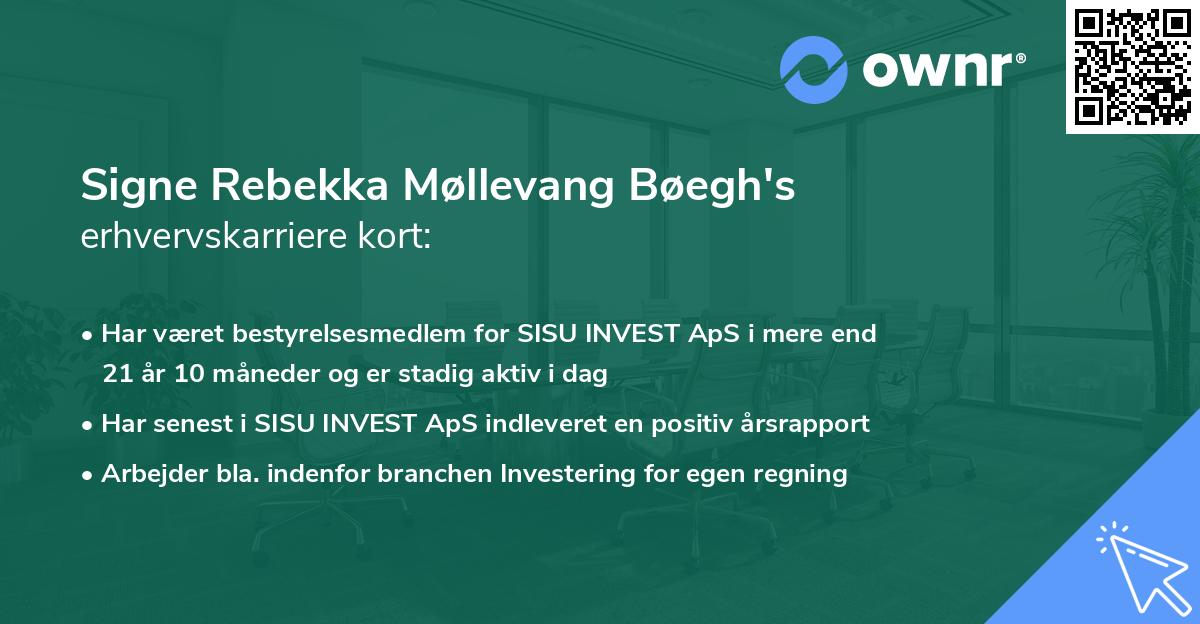 ownr®

Signe Rebekka Møllevang Bøegh's erhvervskarriere kort:

• Har været bestyrelsesmedlem for SISU INVEST ApS i mere end 21 år 10 måneder og er stadig aktiv i dag
• Har senest i SISU INVEST ApS indleveret en positiv årsrapport
• Arbejder bla. indenfor branchen Investering for egen regning